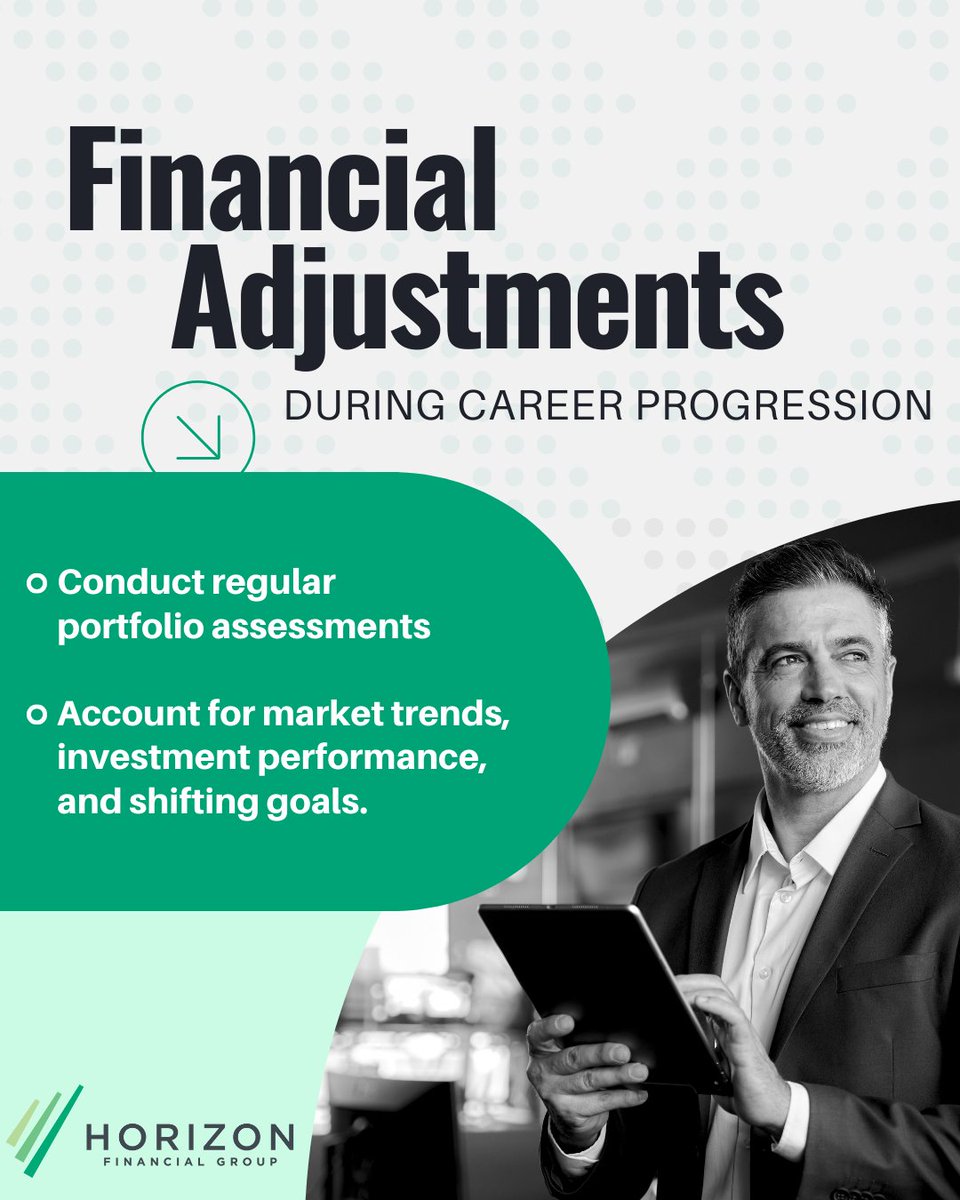 Financial Adjustments
DURING CAREER PROGRESSION

Conduct regular portfolio assessments

Account for market trends, investment performance, and shifting goals.

HORIZON
FINANCIAL GROUP